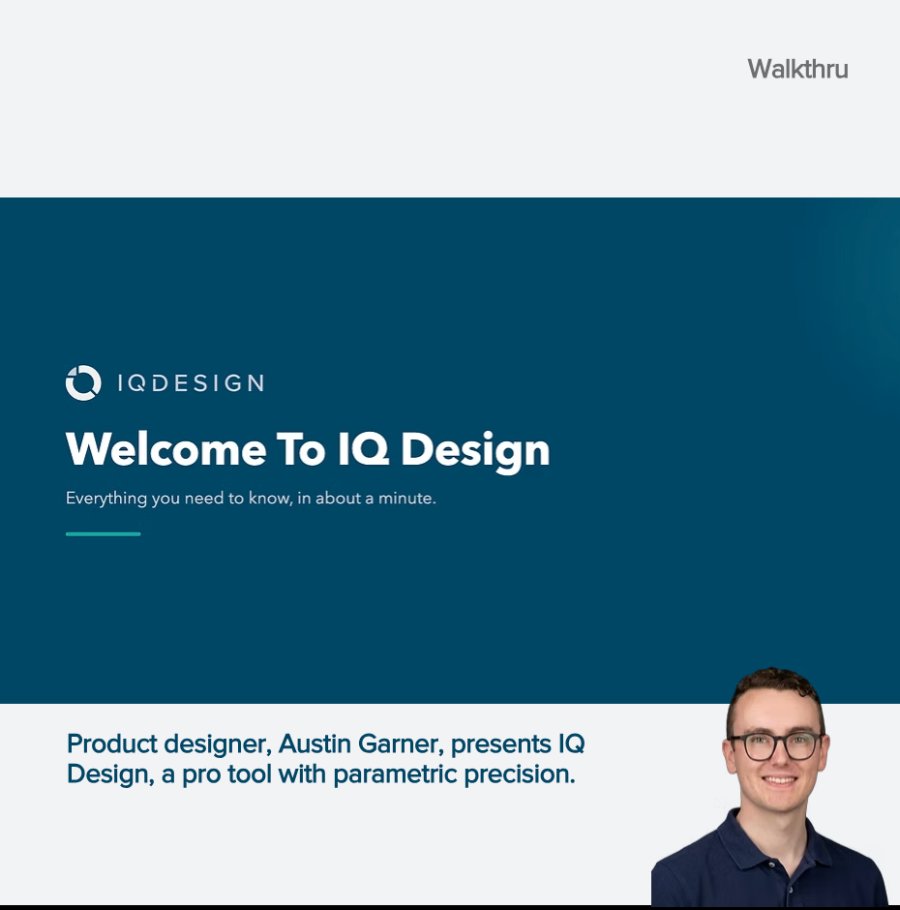 Walkthru

IQDESIGN

Welcome To IQ Design

Everything you need to know, in about a minute.

Product designer, Austin Garner, presents IQ Design, a pro tool with parametric precision.